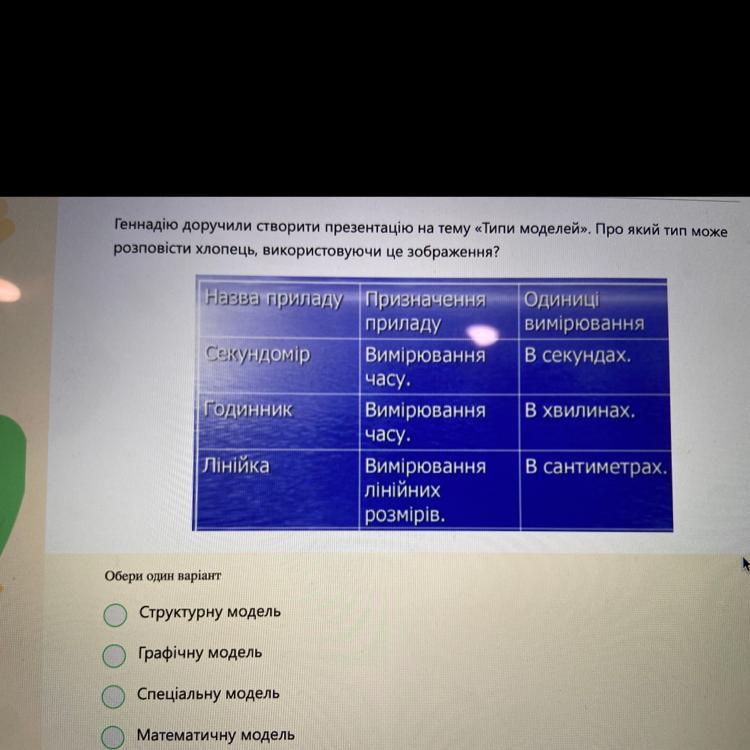 Геннадію доручили створити презентацію на тему «Типи моделей». Про який тип може розповісти хлопець, використовуючи це зображення?

| Назва приладу | Призначення приладу | Одиниці вимірювання |
|---|---|---|
| Секундомір | Вимірювання часу. | В секундах. |
| Годинник | Вимірювання часу. | В хвилинах. |
| Лінійка | Вимірювання лінійних розмірів. | В сантиметрах. |

Обери один варіант

Структурну модель

Графічну модель

Спеціальну модель

Математичну модель